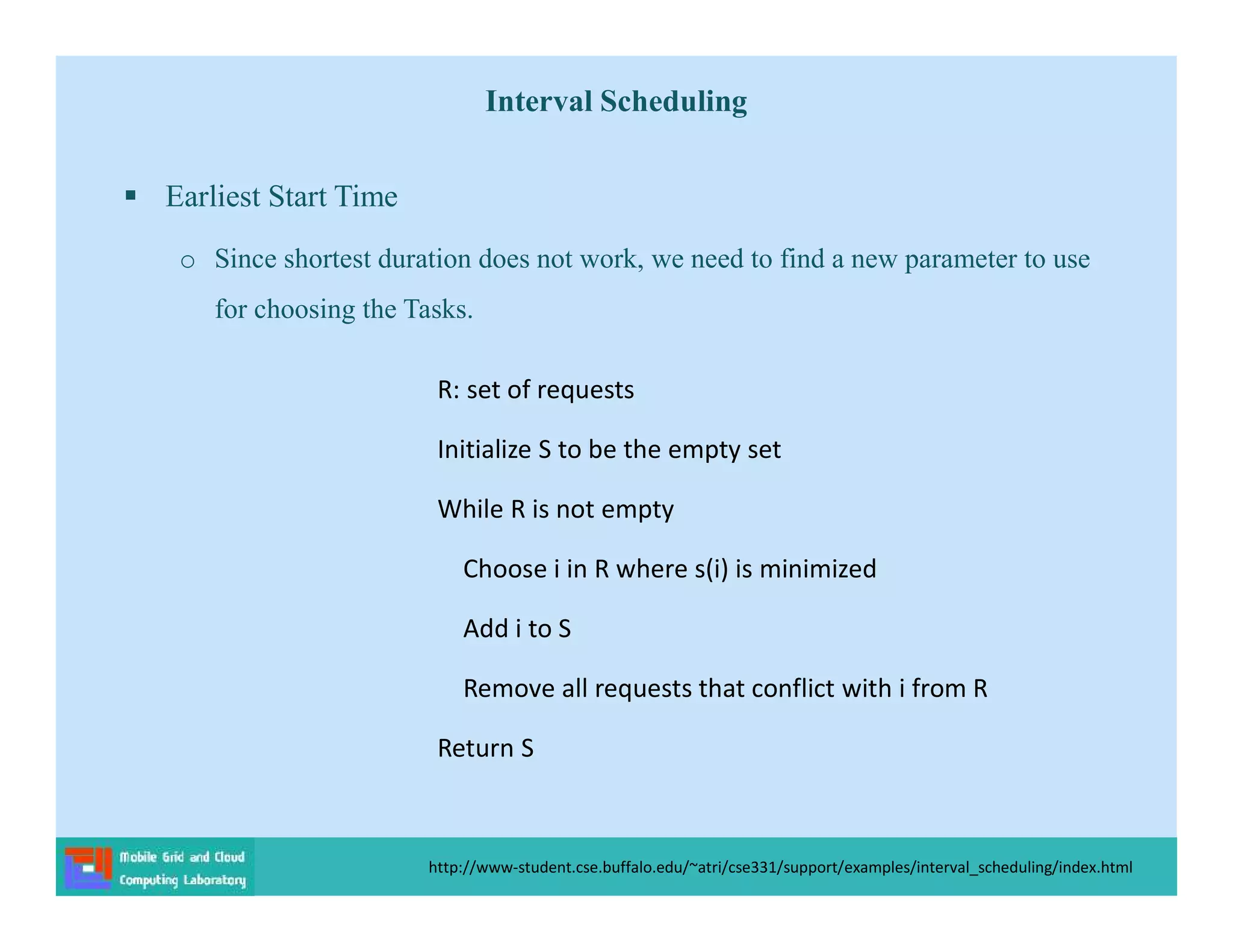 Interval Scheduling

▪ Earliest Start Time

o Since shortest duration does not work, we need to find a new parameter to use for choosing the Tasks.

R: set of requests

Initialize S to be the empty set

While R is not empty

Choose i in R where s(i) is minimized

Add i to S

Remove all requests that conflict with i from R

Return S

Mobile Grid and Cloud Computing Laboratory

http://www-student.cse.buffalo.edu/~atri/cse331/support/examples/interval_scheduling/index.html